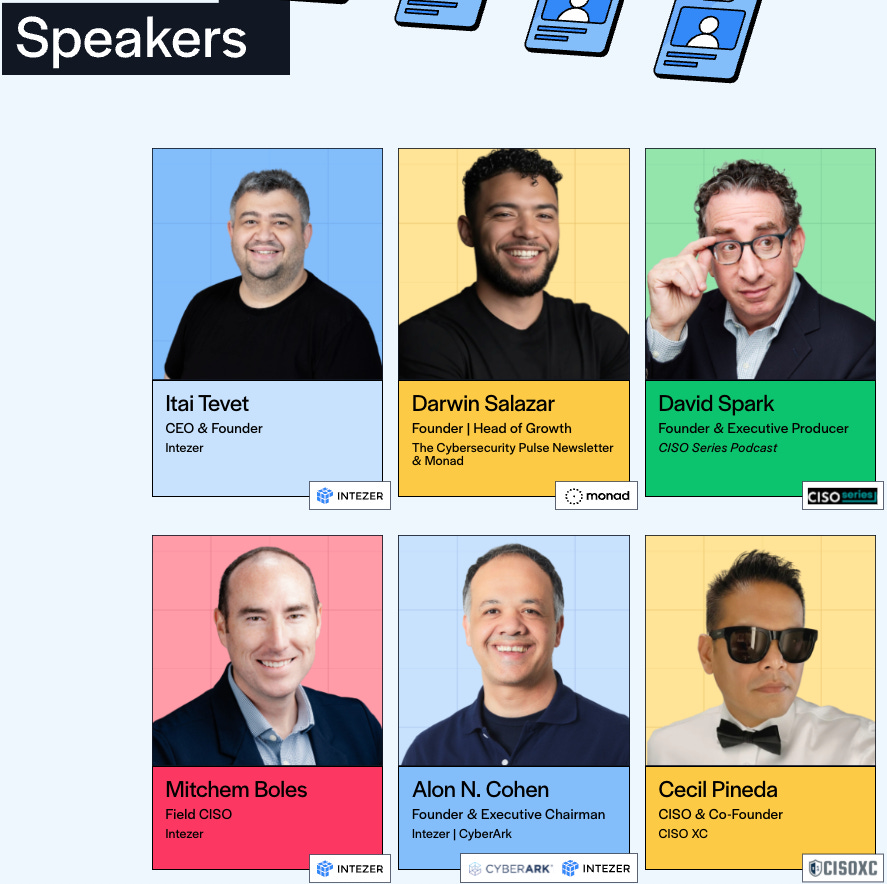 Speakers

Itai Tevet
CEO & Founder
Intezer
INTEZER

Darwin Salazar
Founder | Head of Growth
The Cybersecurity Pulse Newsletter & Monad
monad

David Spark
Founder & Executive Producer
CISO Series Podcast
CISO series

Mitchem Boles
Field CISO
Intezer
INTEZER

Alon N. Cohen
Founder & Executive Chairman
Intezer | CyberArk
CYBERARK INTEZER

Cecil Pineda
CISO & Co-Founder
CISO XC
CISOXC